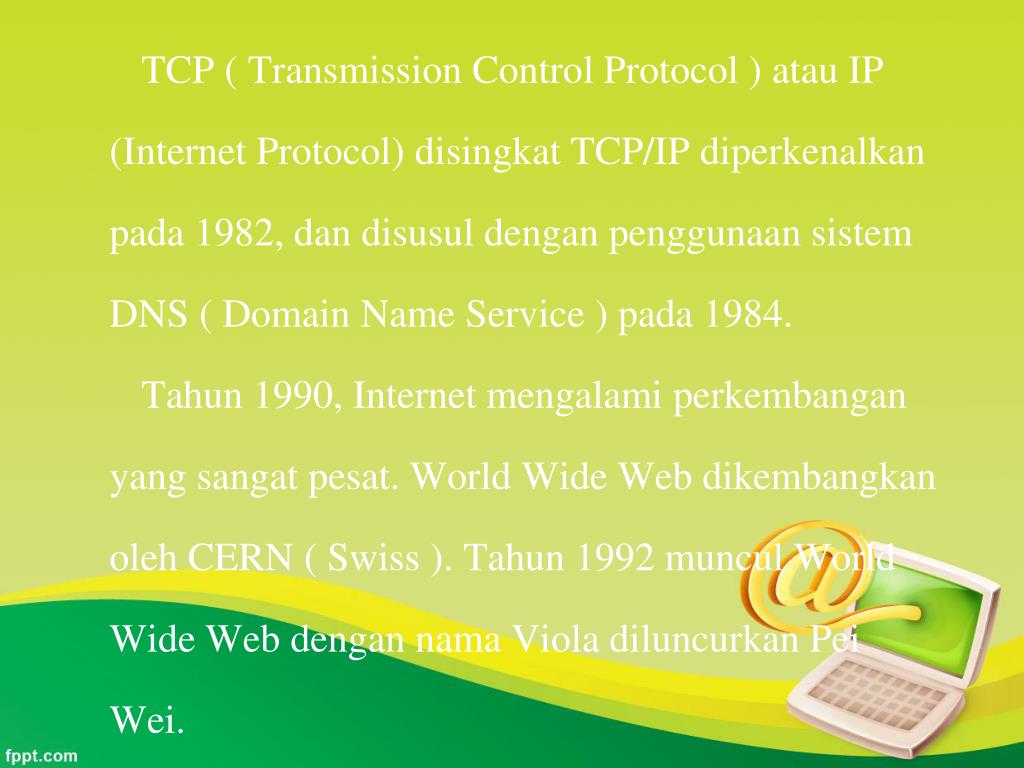 TCP ( Transmission Control Protocol ) atau IP (Internet Protocol) disingkat TCP/IP diperkenalkan pada 1982, dan disusul dengan penggunaan sistem DNS ( Domain Name Service ) pada 1984.

Tahun 1990, Internet mengalami perkembangan yang sangat pesat. World Wide Web dikembangkan oleh CERN ( Swiss ). Tahun 1992 muncul World Wide Web dengan nama Viola diluncurkan Pei Wei.

fppt.com